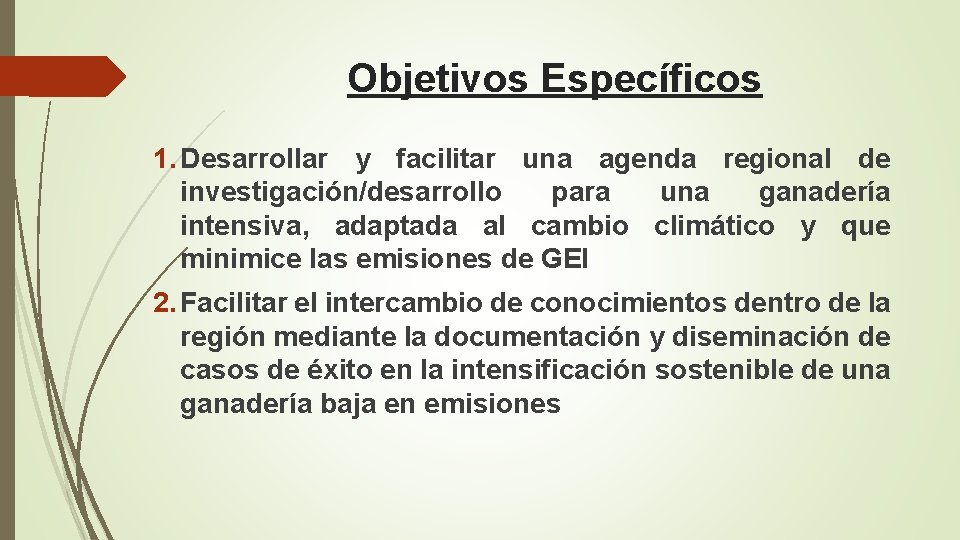 Objetivos Específicos

1. Desarrollar y facilitar una agenda regional de investigación/desarrollo para una ganadería intensiva, adaptada al cambio climático y que minimice las emisiones de GEI

2. Facilitar el intercambio de conocimientos dentro de la región mediante la documentación y diseminación de casos de éxito en la intensificación sostenible de una ganadería baja en emisiones